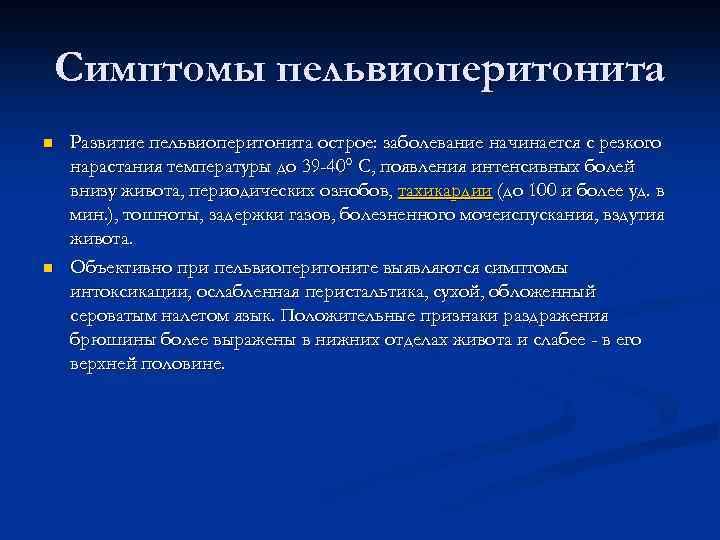 Симптомы пельвиоперитонита

Развитие пельвиоперитонита острое: заболевание начинается с резкого нарастания температуры до 39-40° С, появления интенсивных болей внизу живота, периодических ознобов, тахикардии (до 100 и более уд. в мин.), тошноты, задержки газов, болезненного мочеиспускания, вздутия живота.

Объективно при пельвиоперитоните выявляются симптомы интоксикации, ослабленная перистальтика, сухой, обложенный сероватым налетом язык. Положительные признаки раздражения брюшины более выражены в нижних отделах живота и слабее - в его верхней половине.